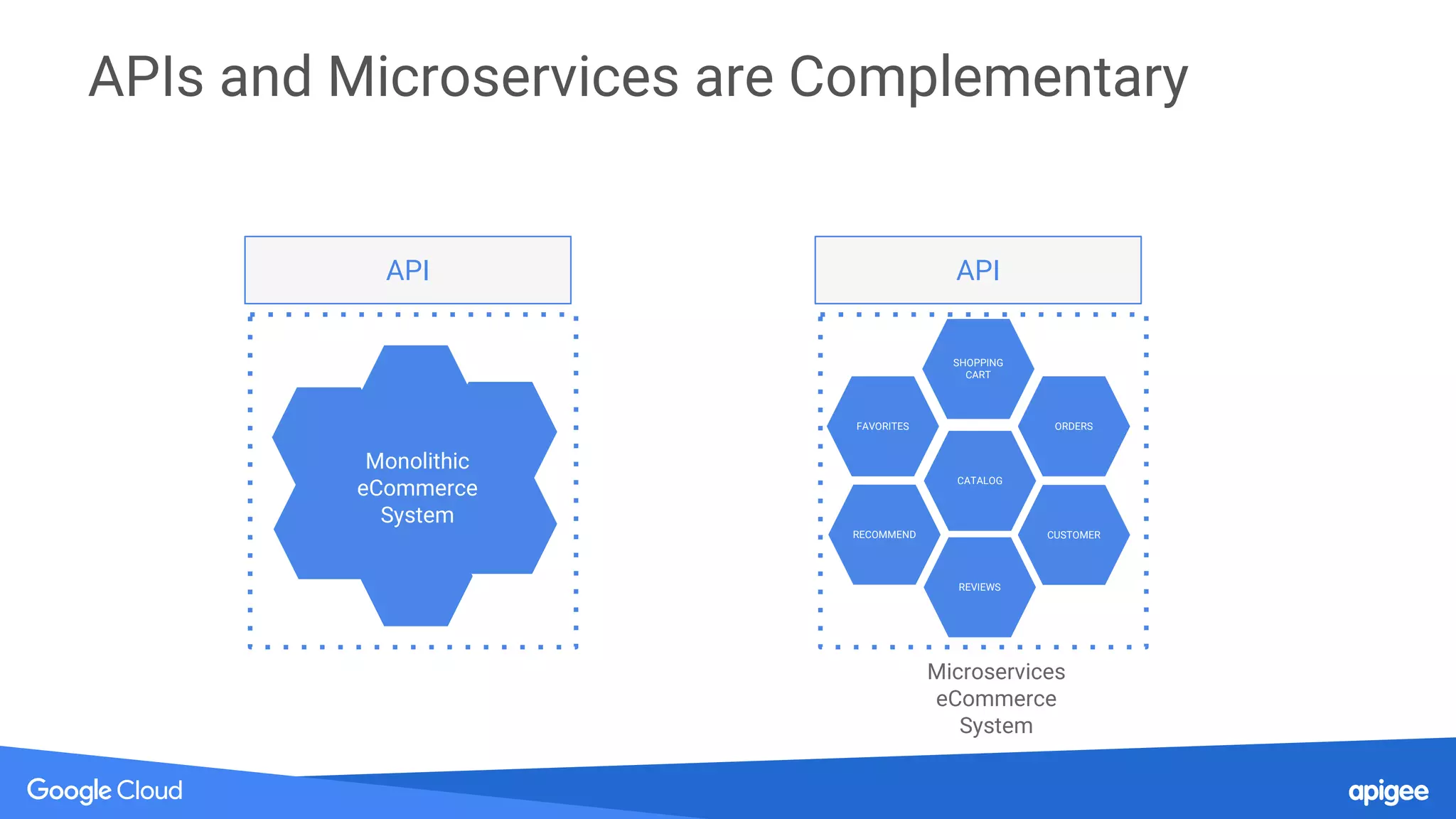 APIs and Microservices are Complementary

API

Monolithic eCommerce System

API

SHOPPING CART

FAVORITES

ORDERS

CATALOG

RECOMMEND

CUSTOMER

REVIEWS

Microservices eCommerce System

Google Cloud

apigee